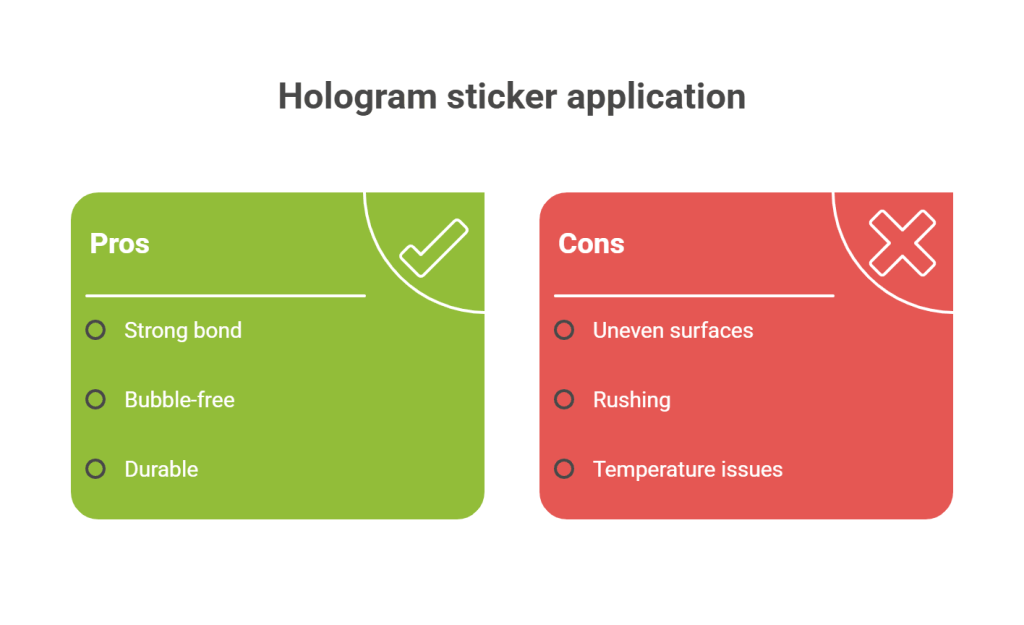 Hologram sticker application

Pros

Strong bond

Bubble-free

Durable

Cons

Uneven surfaces

Rushing

Temperature issues